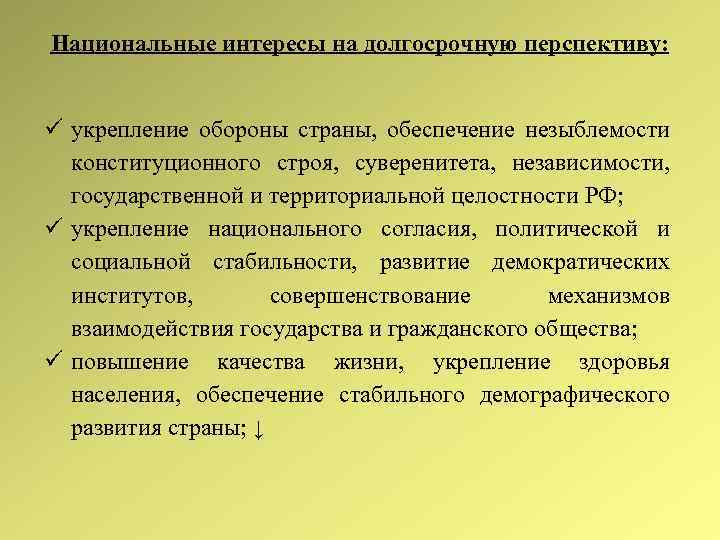 Национальные интересы на долгосрочную перспективу:

✓ укрепление обороны страны, обеспечение незыблемости конституционного строя, суверенитета, независимости, государственной и территориальной целостности РФ;

✓ укрепление национального согласия, политической и социальной стабильности, развитие демократических институтов, совершенствование механизмов взаимодействия государства и гражданского общества;

✓ повышение качества жизни, укрепление здоровья населения, обеспечение стабильного демографического развития страны; ↓